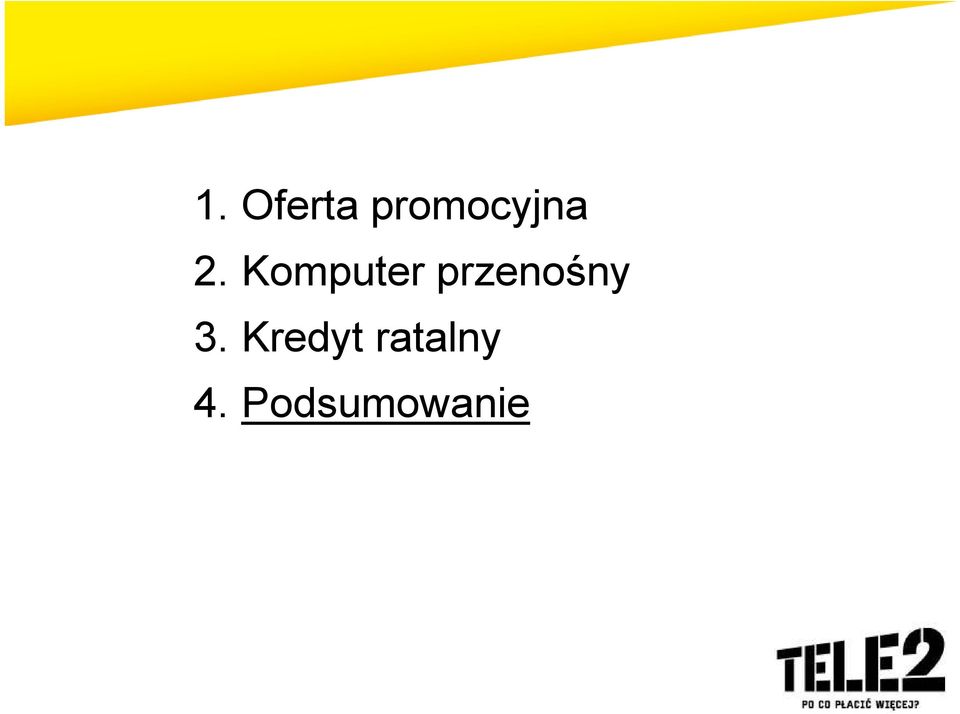 1. Oferta promocyjna
2. Komputer przenośny
3. Kredyt ratalny
4. Podsumowanie

TELE2
PO CO PŁACIĆ WIĘCEJ?